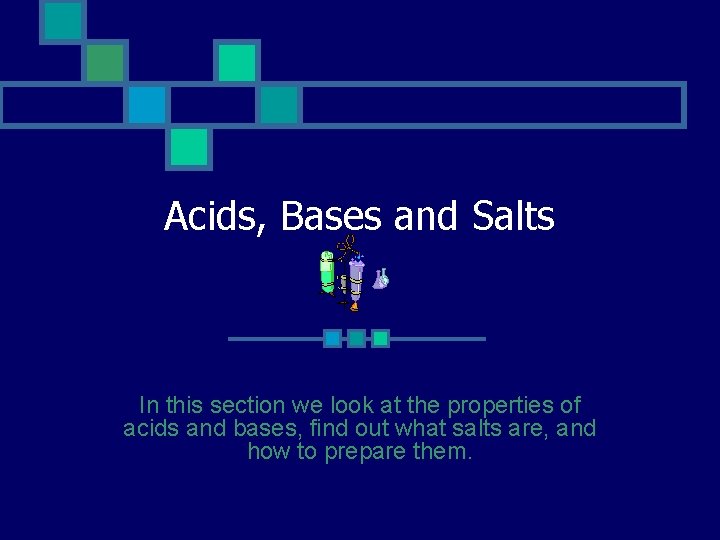 Acids, Bases and Salts

In this section we look at the properties of acids and bases, find out what salts are, and how to prepare them.